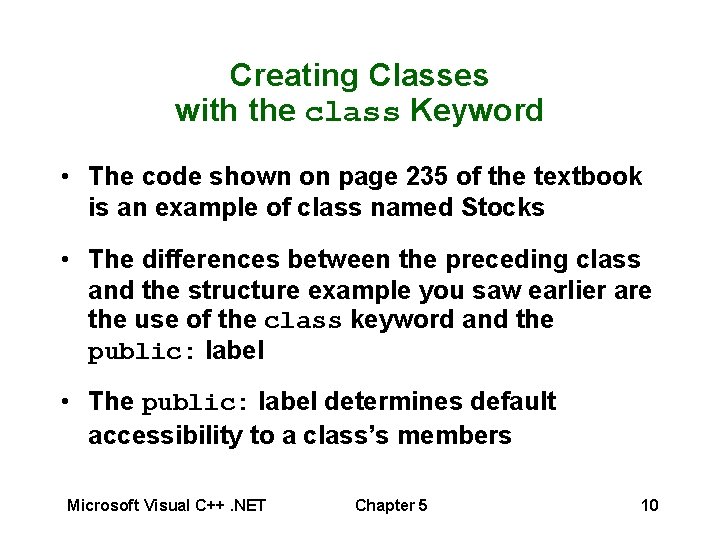 Creating Classes
with the class Keyword

• The code shown on page 235 of the textbook is an example of class named Stocks

• The differences between the preceding class and the structure example you saw earlier are the use of the class keyword and the public: label

• The public: label determines default accessibility to a class's members

Microsoft Visual C++ .NET Chapter 5 10